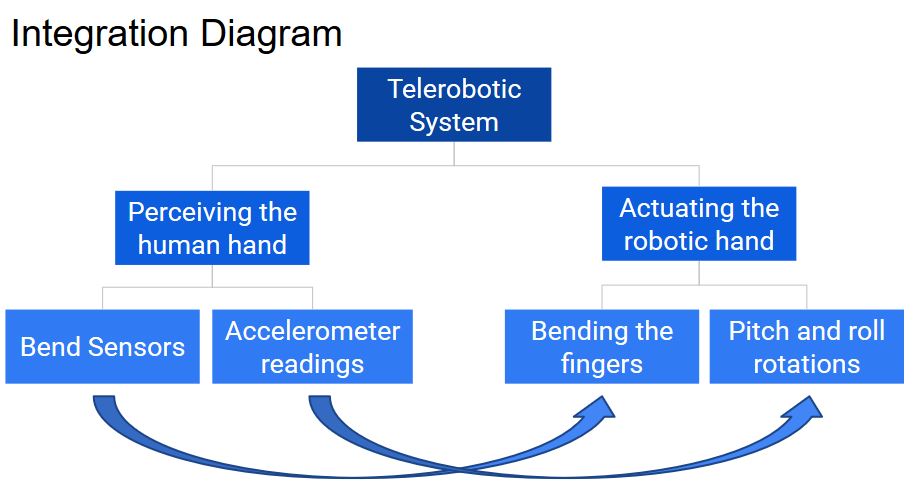 Integration Diagram

Telerobotic System

Perceiving the human hand

Actuating the robotic hand

Bend Sensors

Accelerometer readings

Bending the fingers

Pitch and roll rotations